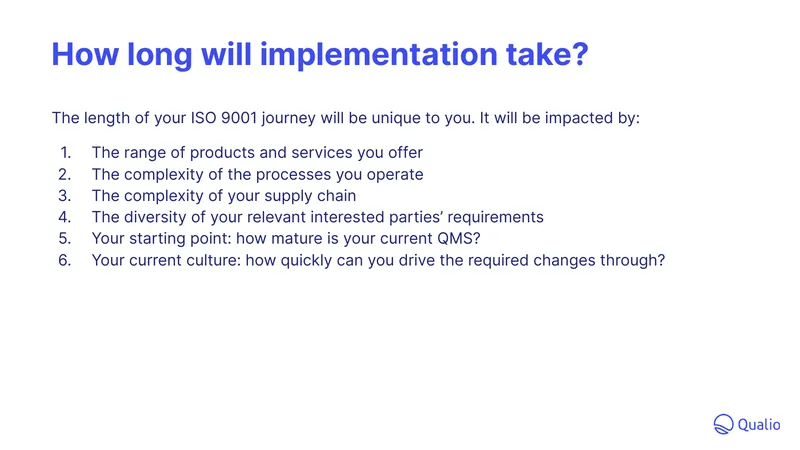 How long will implementation take?

The length of your ISO 9001 journey will be unique to you. It will be impacted by:

1. The range of products and services you offer
2. The complexity of the processes you operate
3. The complexity of your supply chain
4. The diversity of your relevant interested parties' requirements
5. Your starting point: how mature is your current QMS?
6. Your current culture: how quickly can you drive the required changes through?

Qualio